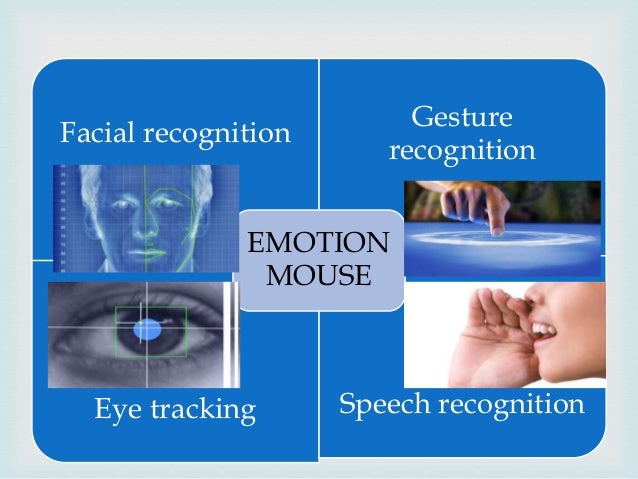 Facial recognition

Gesture recognition

EMOTION MOUSE

Eye tracking

Speech recognition